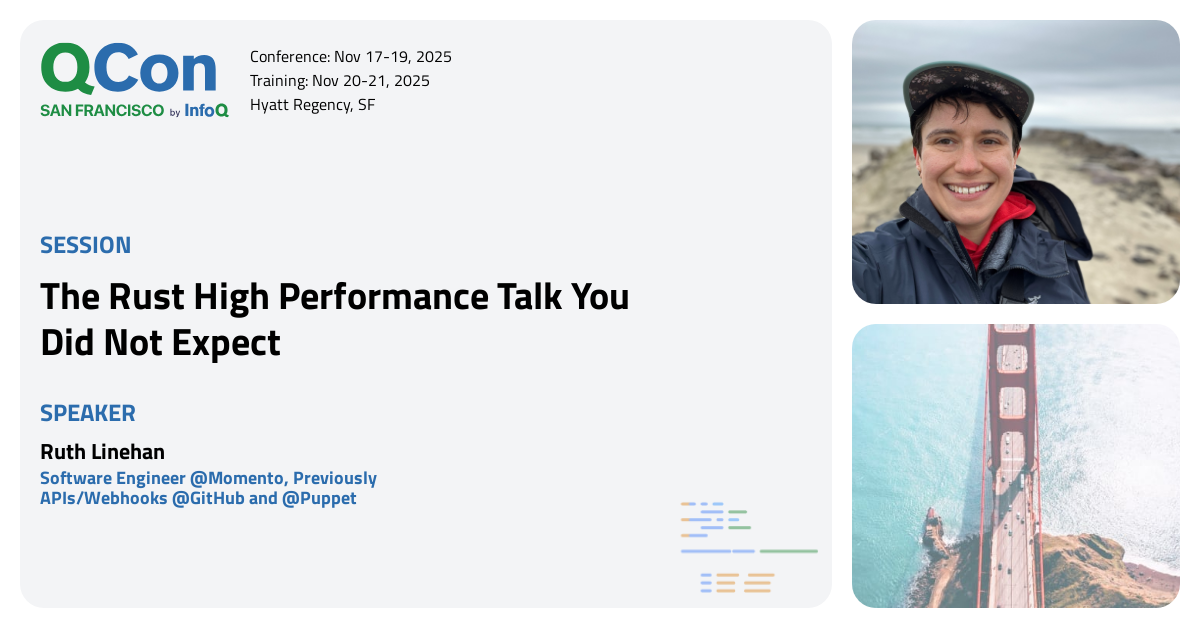 QCon
SAN FRANCISCO by InfoQ

Conference: Nov 17-19, 2025
Training: Nov 20-21, 2025
Hyatt Regency, SF

SESSION

The Rust High Performance Talk You Did Not Expect

SPEAKER

Ruth Linehan

Software Engineer @Momento, Previously APIs/Webhooks @GitHub and @Puppet